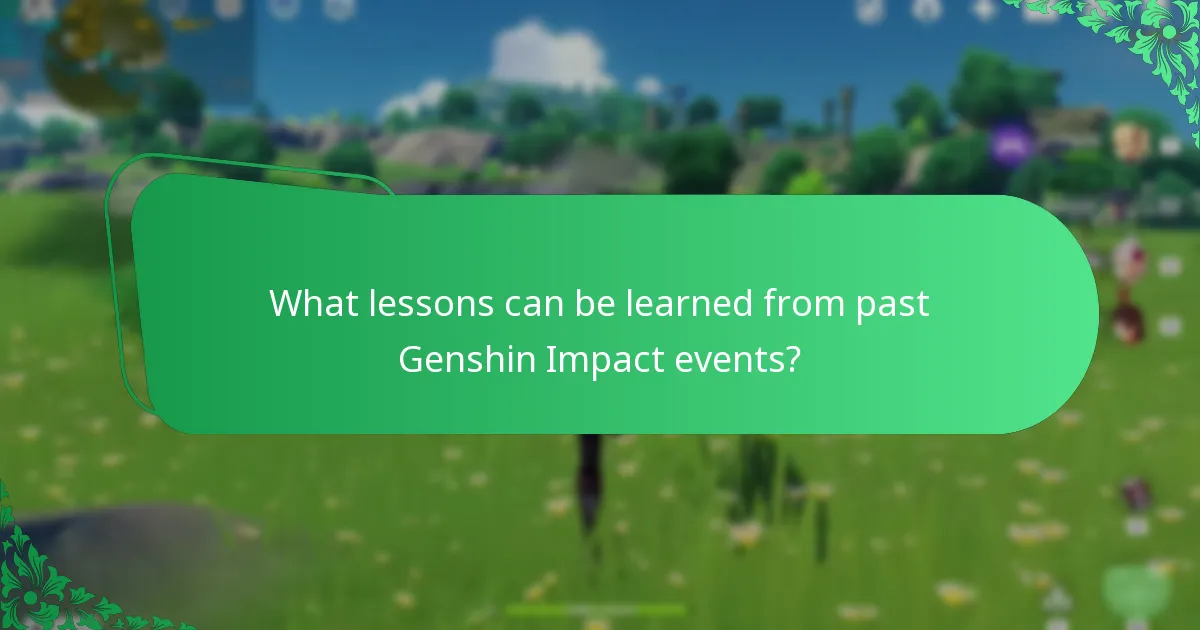 What lessons can be learned from past Genshin Impact events?